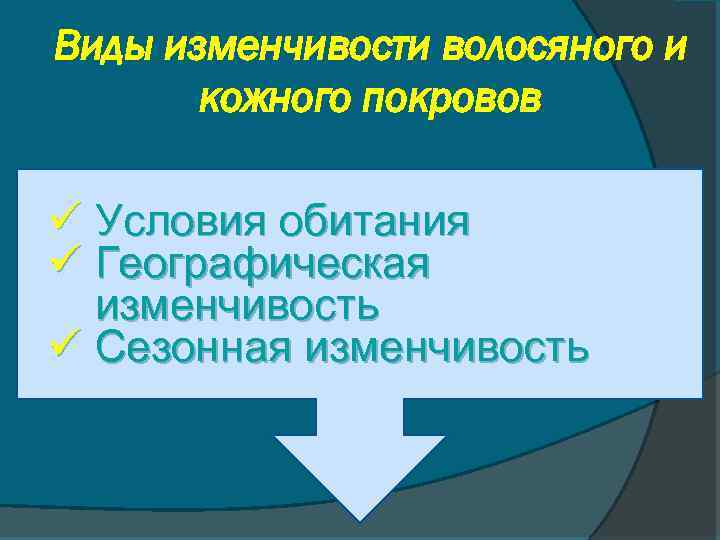 Виды изменчивости волосяного и кожного покровов

✓ Условия обитания
✓ Географическая изменчивость
✓ Сезонная изменчивость